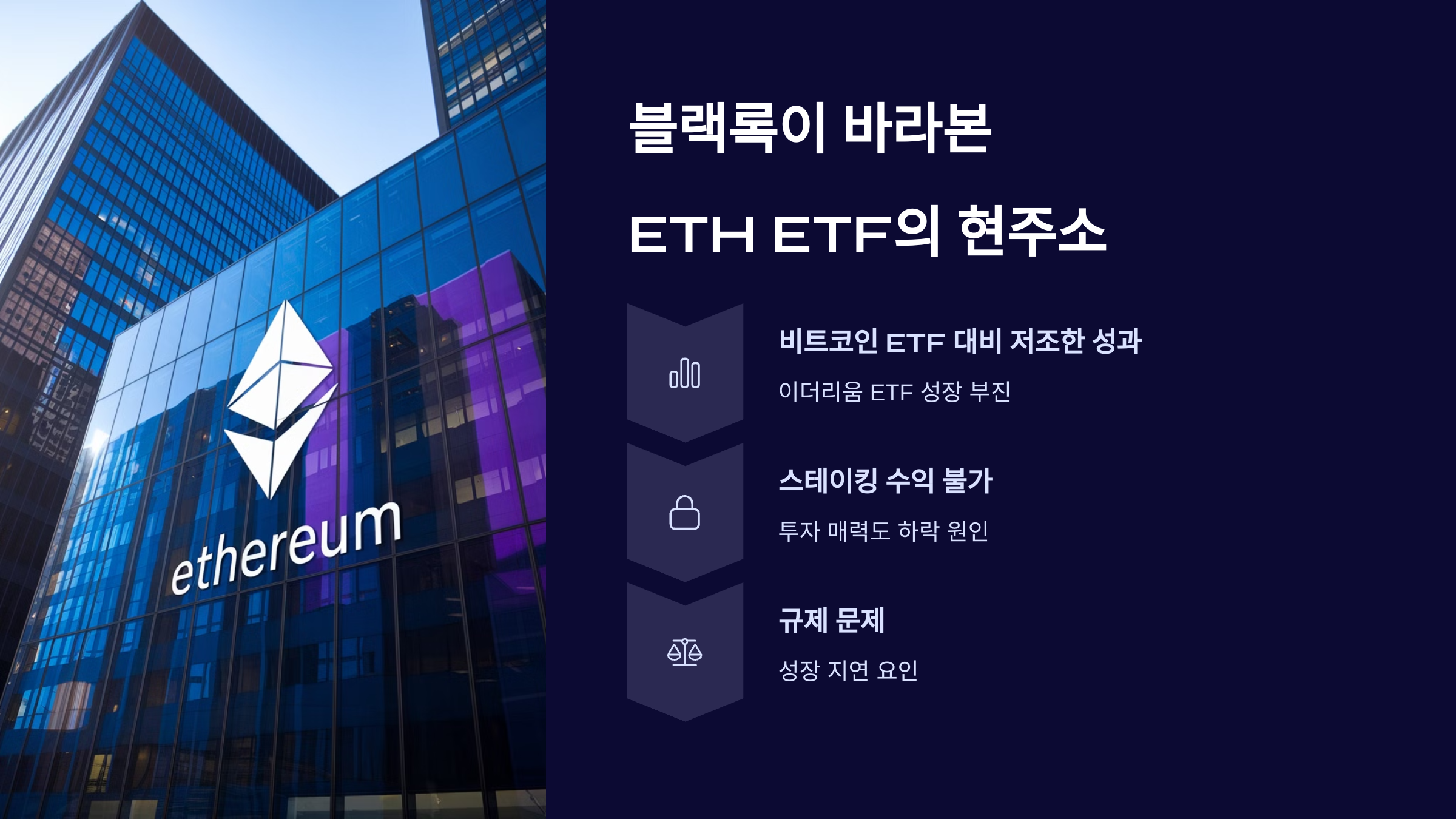 ethereum

블랙록이 바라본

ETH ETF의 현주소

비트코인 ETF 대비 저조한 성과

이더리움 ETF 성장 부진

스테이킹 수익 불가

투자 매력도 하락 원인

규제 문제

성장 지연 요인